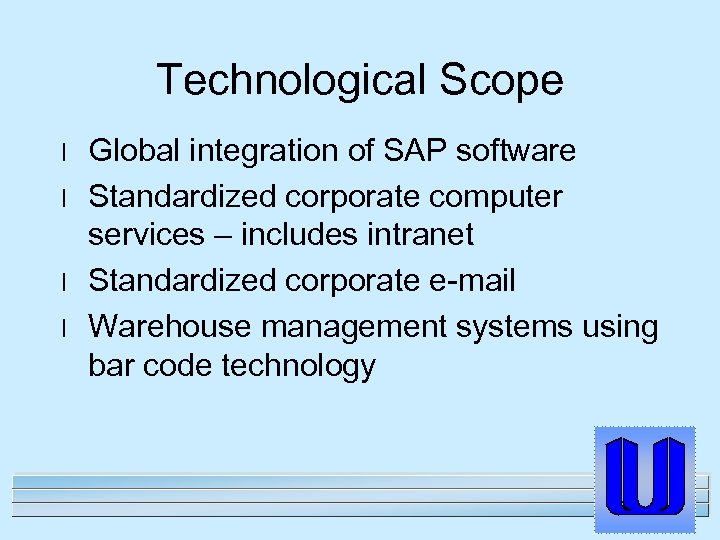 Technological Scope

l Global integration of SAP software
l Standardized corporate computer services – includes intranet
l Standardized corporate e-mail
l Warehouse management systems using bar code technology